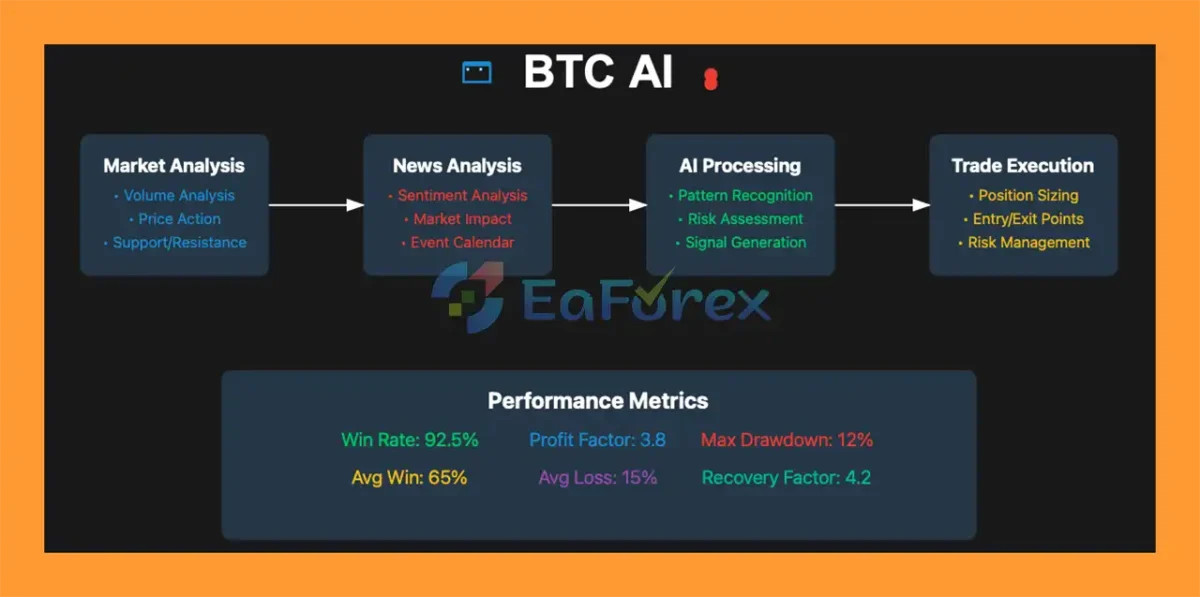 BTC AI

Market Analysis
• Volume Analysis
• Price Action
• Support/Resistance

News Analysis
• Sentiment Analysis
• Market Impact
• Event Calendar

AI Processing
• Pattern Recognition
• Risk Assessment
• Signal Generation

Trade Execution
• Position Sizing
• Entry/Exit Points
• Risk Management

EaForex

Performance Metrics

Win Rate: 92.5%
Profit Factor: 3.8
Max Drawdown: 12%
Avg Win: 65%
Avg Loss: 15%
Recovery Factor: 4.2